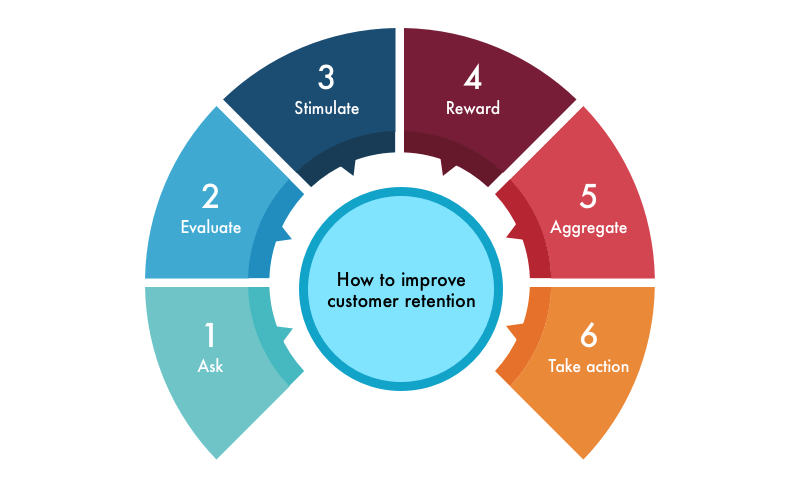 How to improve customer retention

1
Ask

2
Evaluate

3
Stimulate

4
Reward

5
Aggregate

6
Take action